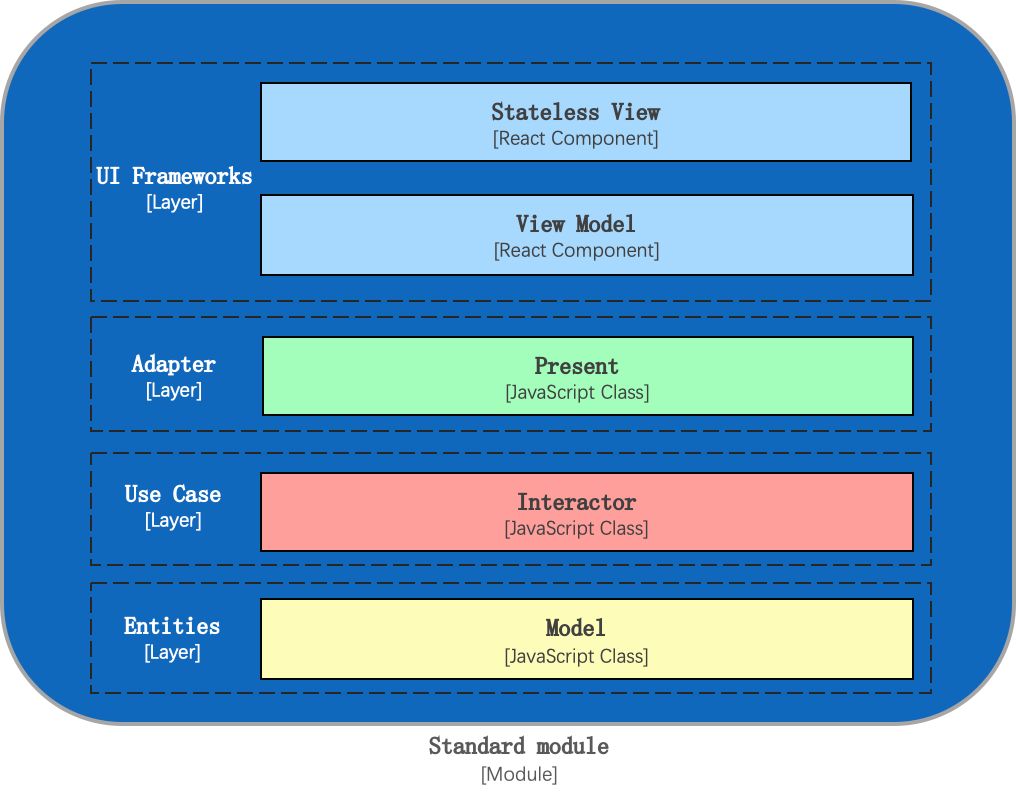 UI Frameworks
[Layer]

Stateless View
[React Component]

View Model
[React Component]

Adapter
[Layer]

Present
[JavaScript Class]

Use Case
[Layer]

Interactor
[JavaScript Class]

Entities
[Layer]

Model
[JavaScript Class]

Standard module
[Module]